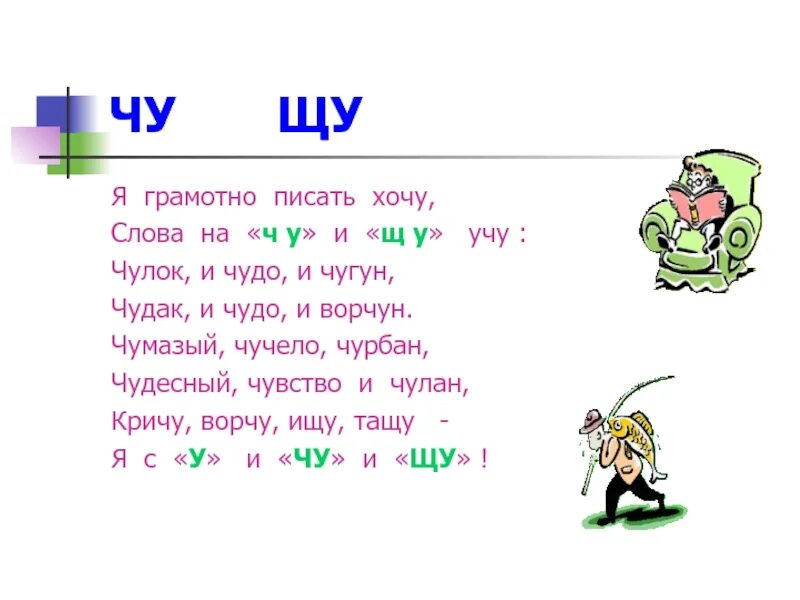 ЧУ ЩУ

Я грамотно писать хочу,
Слова на «ч у» и «щ у» учу :
Чулок, и чудо, и чугун,
Чудак, и чудо, и ворчун.
Чумазый, чучело, чурбан,
Чудесный, чувство и чулан,
Кричу, ворчу, ищу, тащу -
Я с «У» и «ЧУ» и «ЩУ» !